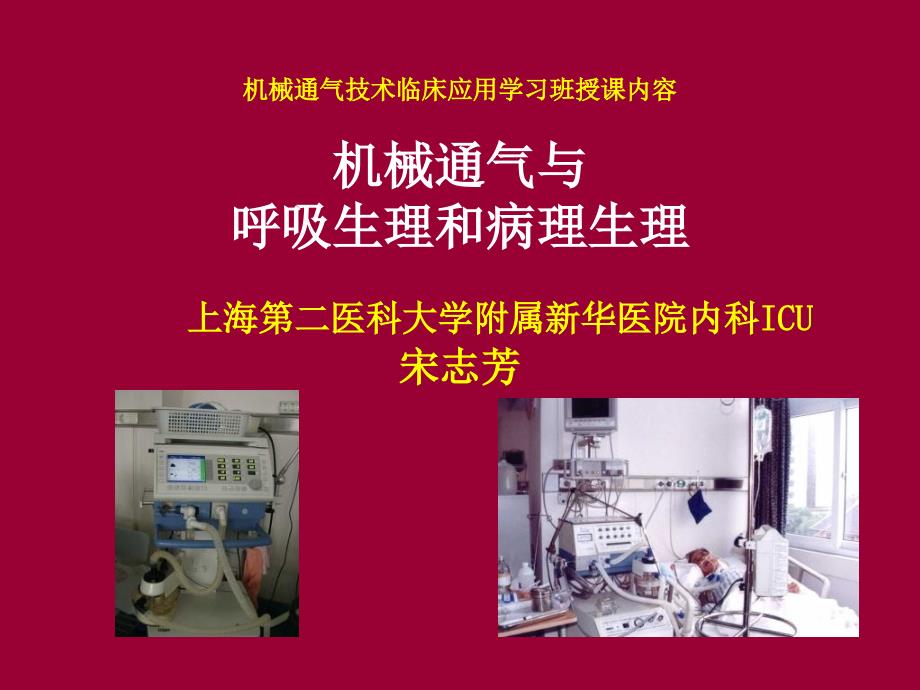 机械通气技术临床应用学习班授课内容

机械通气与
呼吸生理和病理生理

上海第二医科大学附属新华医院内科ICU
宋志芳